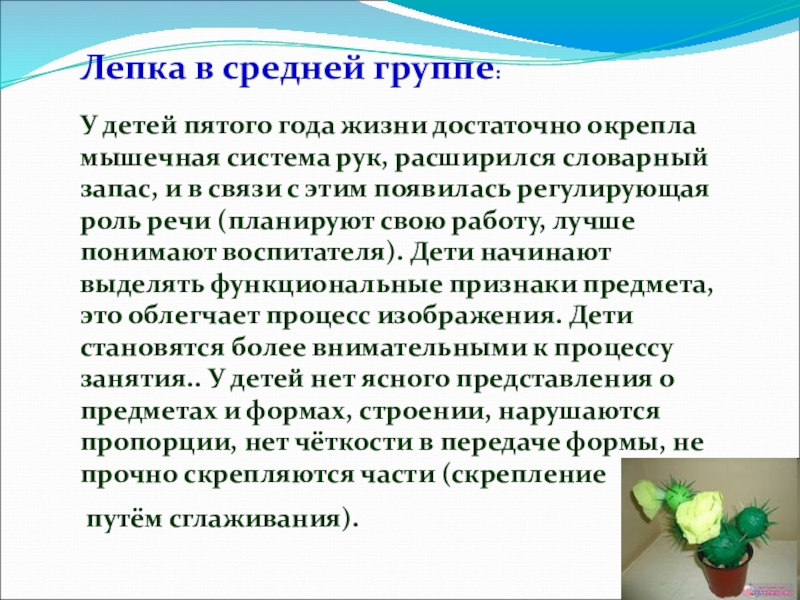 Лепка в средней группе:

У детей пятого года жизни достаточно окрепла мышечная система рук, расширился словарный запас, и в связи с этим появилась регулирующая роль речи (планируют свою работу, лучше понимают воспитателя). Дети начинают выделять функциональные признаки предмета, это облегчает процесс изображения. Дети становятся более внимательными к процессу занятия.. У детей нет ясного представления о предметах и формах, строении, нарушаются пропорции, нет чёткости в передаче формы, не прочно скрепляются части (скрепление

путём сглаживания).